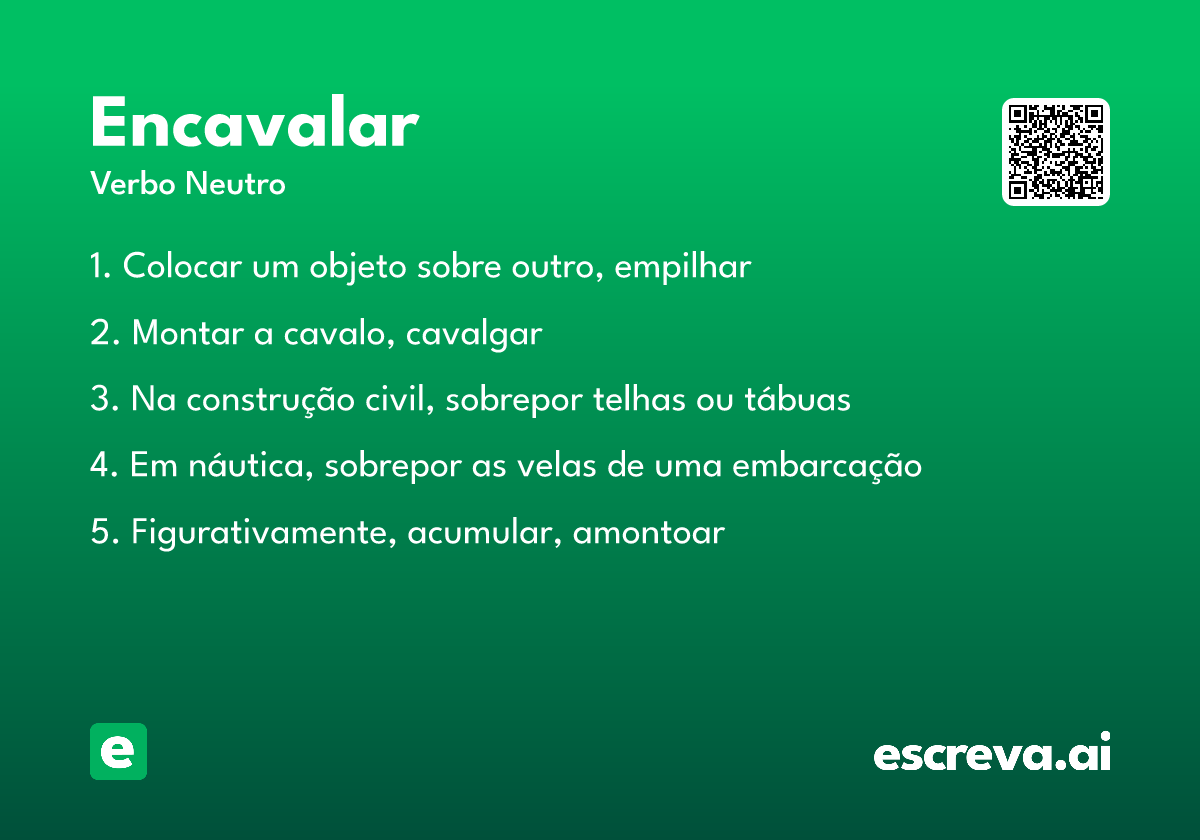 Encavalar
Verbo Neutro

1. Colocar um objeto sobre outro, empilhar

2. Montar a cavalo, cavalgar

3. Na construção civil, sobrepor telhas ou tábuas

4. Em náutica, sobrepor as velas de uma embarcação

5. Figurativamente, acumular, amontoar

e

escreva.ai